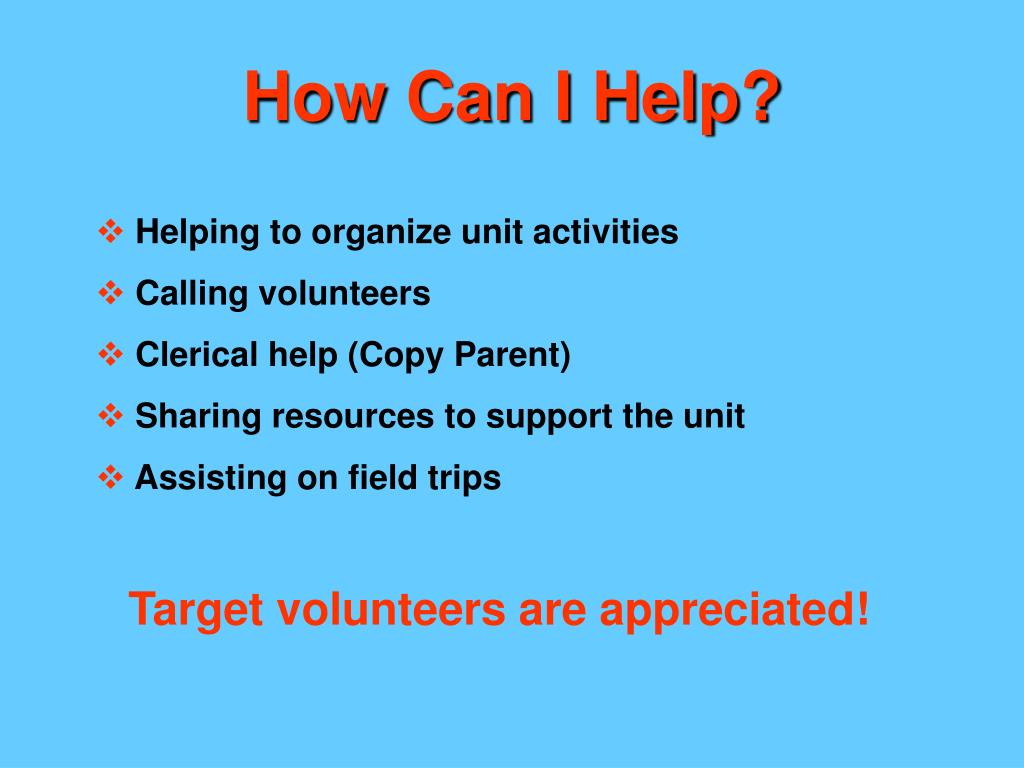 How Can I Help?

❖ Helping to organize unit activities
❖ Calling volunteers
❖ Clerical help (Copy Parent)
❖ Sharing resources to support the unit
❖ Assisting on field trips

Target volunteers are appreciated!